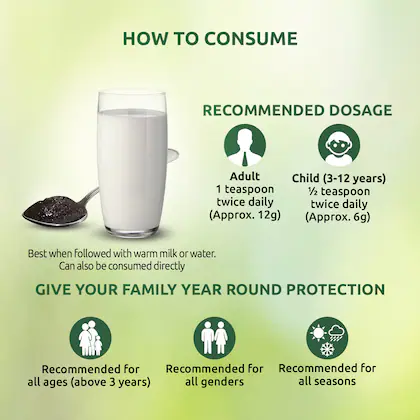 HOW TO CONSUME

RECOMMENDED DOSAGE

Adult
1 teaspoon
twice daily
(Approx. 12g)

Child (3-12 years)
½ teaspoon
twice daily
(Approx. 6g)

Best when followed with warm milk or water.
Can also be consumed directly

GIVE YOUR FAMILY YEAR ROUND PROTECTION

Recommended for all ages (above 3 years)

Recommended for all genders

Recommended for all seasons